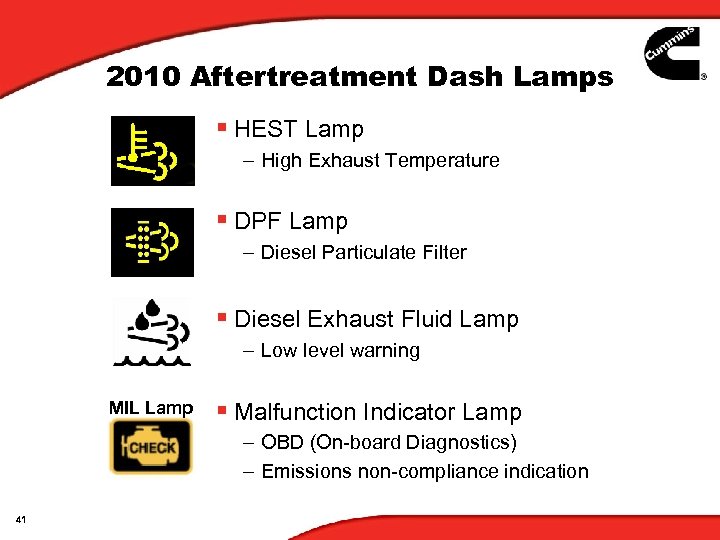 Cummins®

2010 Aftertreatment Dash Lamps

▪ HEST Lamp
– High Exhaust Temperature

▪ DPF Lamp
– Diesel Particulate Filter

▪ Diesel Exhaust Fluid Lamp
– Low level warning

MIL Lamp

CHECK

▪ Malfunction Indicator Lamp
– OBD (On-board Diagnostics)
– Emissions non-compliance indication

41